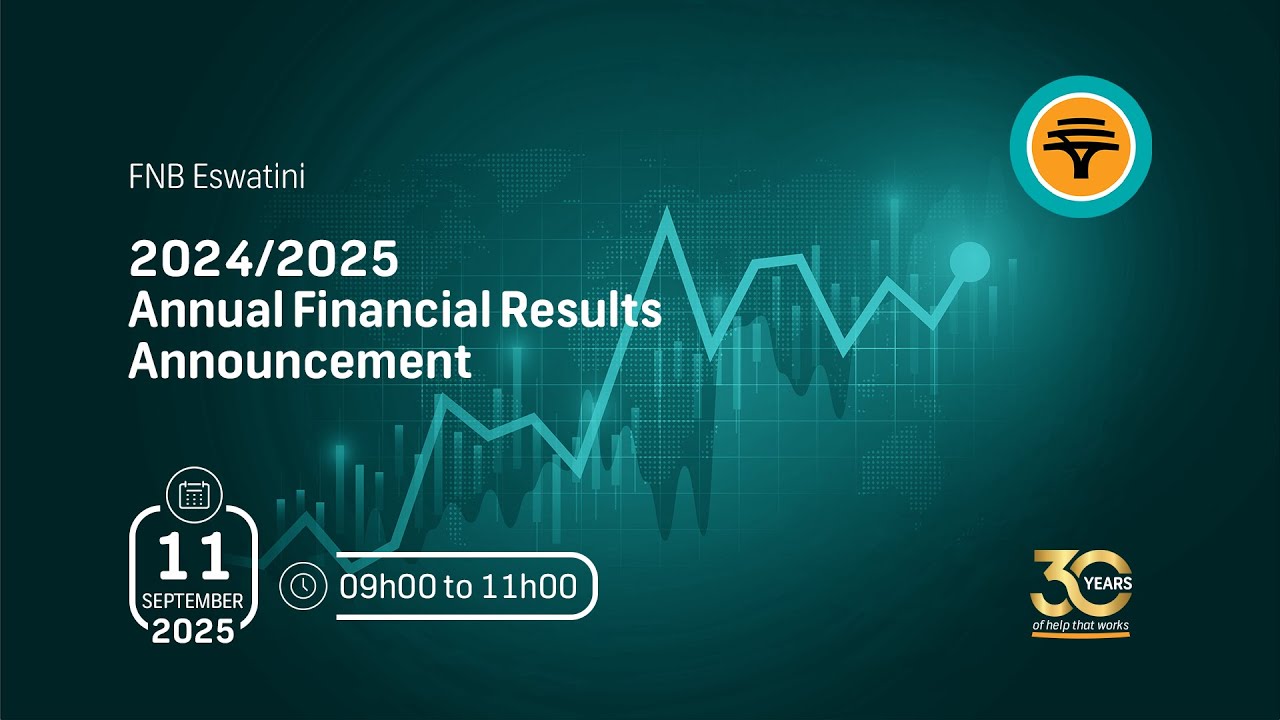 FNB Eswatini

2024/2025
Annual Financial Results
Announcement

11
SEPTEMBER
2025

09h00 to 11h00

30 YEARS
of help that works